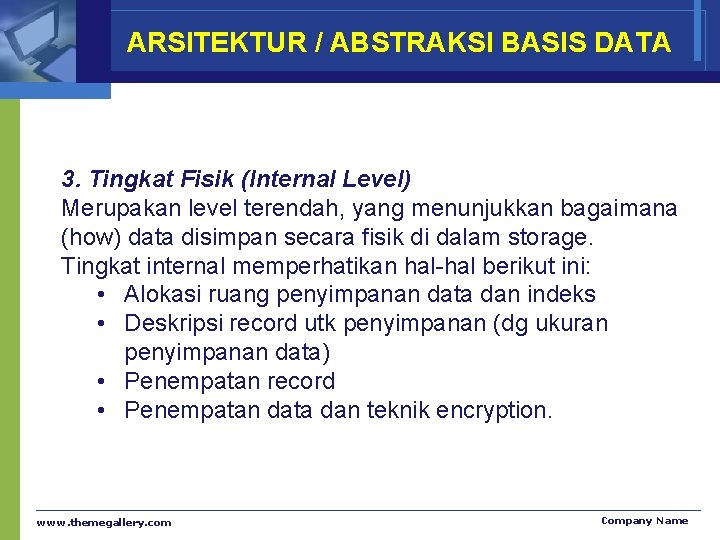 ARSITEKTUR / ABSTRAKSI BASIS DATA

3. Tingkat Fisik (Internal Level)
Merupakan level terendah, yang menunjukkan bagaimana (how) data disimpan secara fisik di dalam storage. Tingkat internal memperhatikan hal-hal berikut ini:
• Alokasi ruang penyimpanan data dan indeks
• Deskripsi record utk penyimpanan (dg ukuran penyimpanan data)
• Penempatan record
• Penempatan data dan teknik encryption.

www.themegallery.com
Company Name